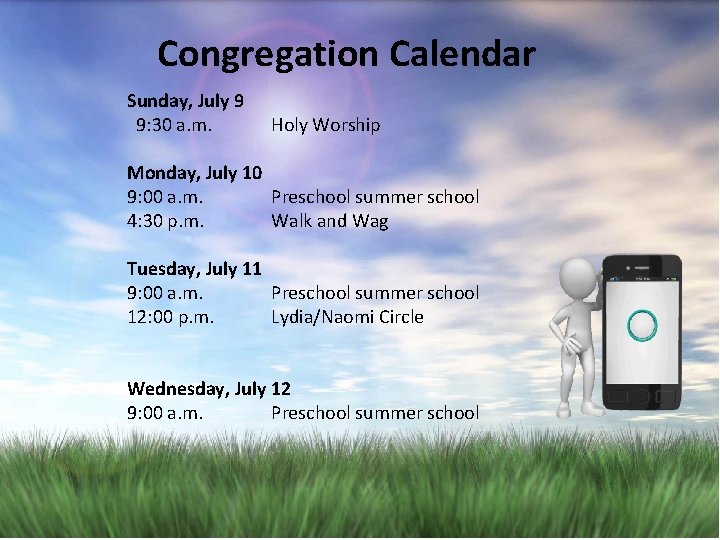 Congregation Calendar

Sunday, July 9
9:30 a.m. Holy Worship

Monday, July 10
9:00 a.m. Preschool summer school
4:30 p.m. Walk and Wag

Tuesday, July 11
9:00 a.m. Preschool summer school
12:00 p.m. Lydia/Naomi Circle

Wednesday, July 12
9:00 a.m. Preschool summer school